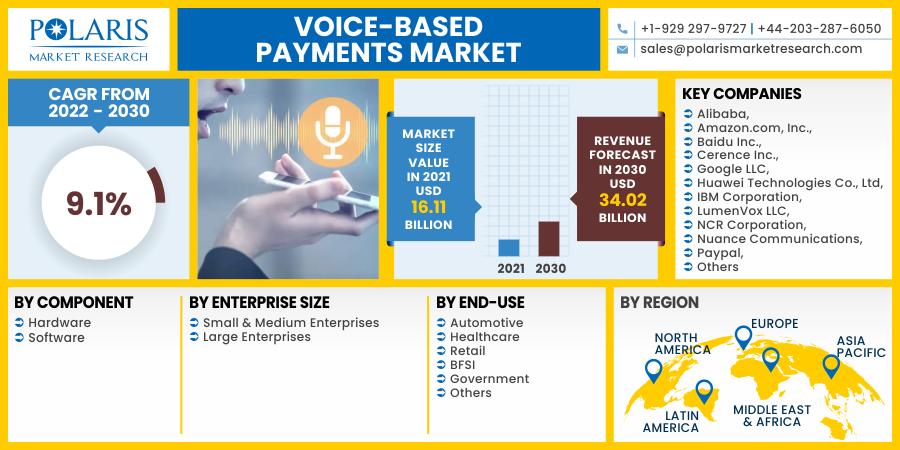 POLARIS
MARKET RESEARCH

VOICE-BASED PAYMENTS MARKET

+1-929 297-9727 | +44-203-287-6050
sales@polarismarketresearch.com

CAGR FROM 2022 - 2030

9.1%

MARKET SIZE VALUE IN 2021 USD 16.11 BILLION

REVENUE FORECAST IN 2030 USD 34.02 BILLION

2021 2030

KEY COMPANIES
Alibaba,
Amazon.com, Inc.,
Baidu Inc.,
Cerence Inc.,
Google LLC,
Huawei Technologies Co., Ltd,
IBM Corporation,
LumenVox LLC,
NCR Corporation,
Nuance Communications,
Paypal,
Others

BY COMPONENT
Hardware
Software

BY ENTERPRISE SIZE
Small & Medium Enterprises
Large Enterprises

BY END-USE
Automotive
Healthcare
Retail
BFSI
Government
Others

BY REGION
NORTH AMERICA
EUROPE
ASIA PACIFIC
LATIN AMERICA
MIDDLE EAST & AFRICA